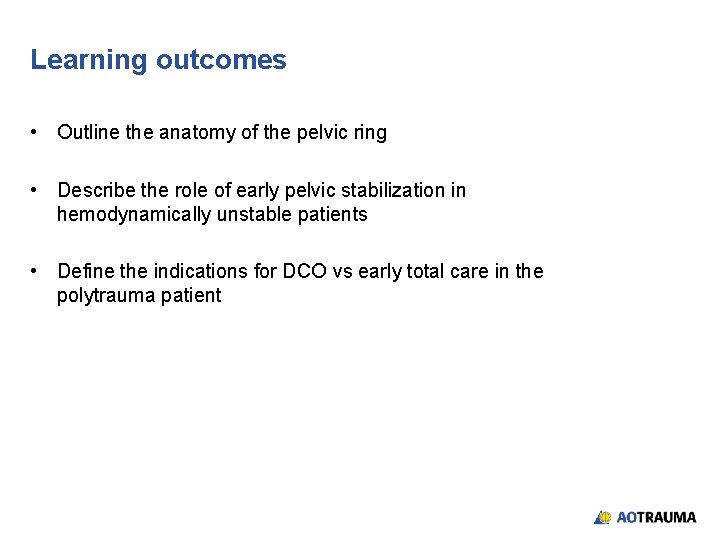 Learning outcomes

• Outline the anatomy of the pelvic ring

• Describe the role of early pelvic stabilization in hemodynamically unstable patients

• Define the indications for DCO vs early total care in the polytrauma patient

AOTRAUMA